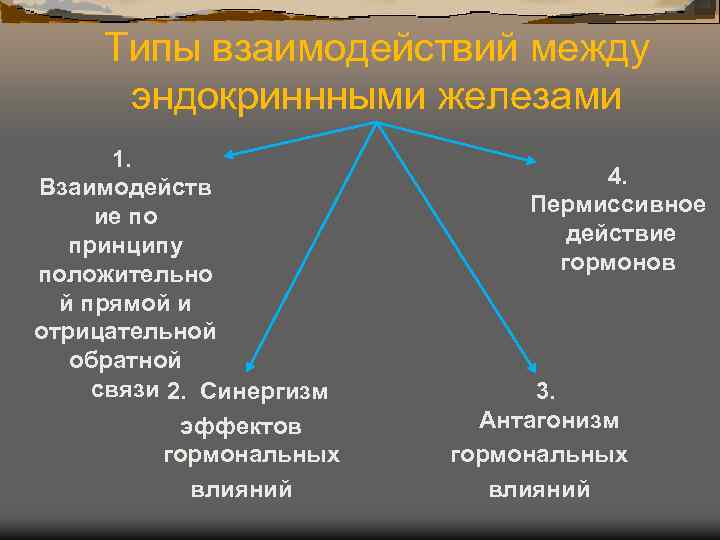 Типы взаимодействий между эндокриннными железами

1. Взаимодействие по принципу положительной прямой и отрицательной обратной связи

2. Синергизм эффектов гормональных влияний

3. Антагонизм гормональных влияний

4. Пермиссивное действие гормонов